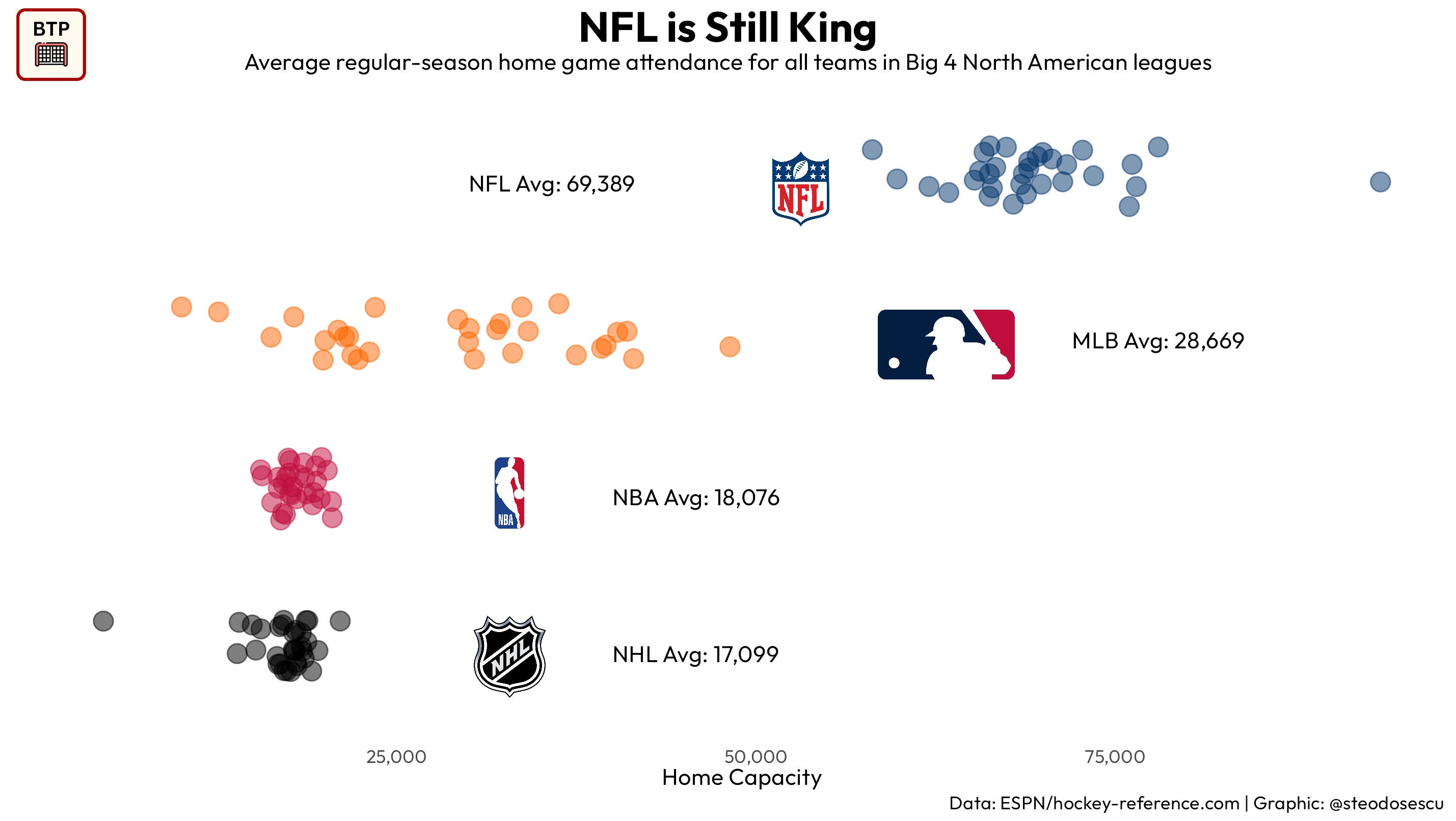 BTP

NFL is Still King

Average regular-season home game attendance for all teams in Big 4 North American leagues

NFL Avg: 69,389

NFL

MLB Avg: 28,669

NBA

NBA Avg: 18,076

NHL

NHL Avg: 17,099

25,000

50,000

75,000

Home Capacity

Data: ESPN/hockey-reference.com | Graphic: @steodosescu